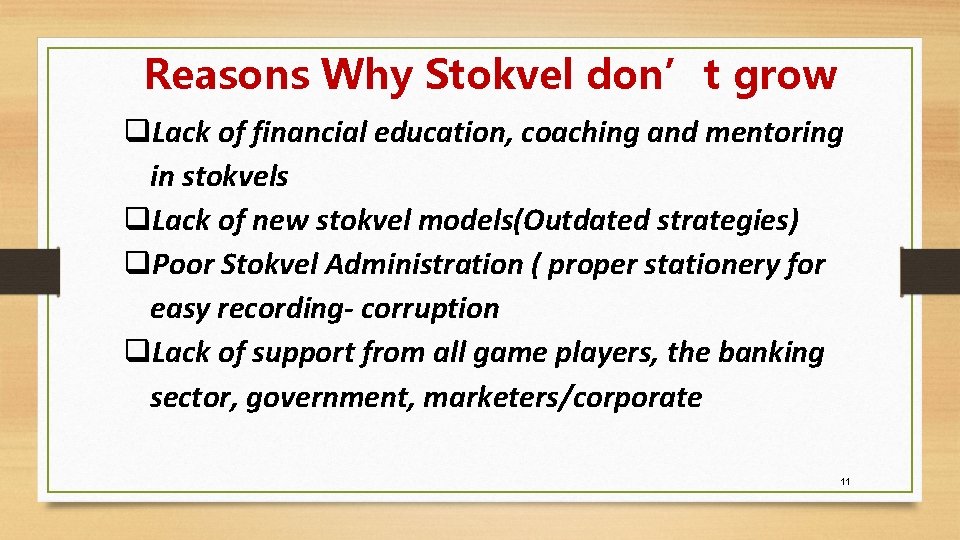 Reasons Why Stokvel don't grow

☐ Lack of financial education, coaching and mentoring in stokvels
☐ Lack of new stokvel models(Outdated strategies)
☐ Poor Stokvel Administration ( proper stationery for easy recording- corruption
☐ Lack of support from all game players, the banking sector, government, marketers/corporate

11